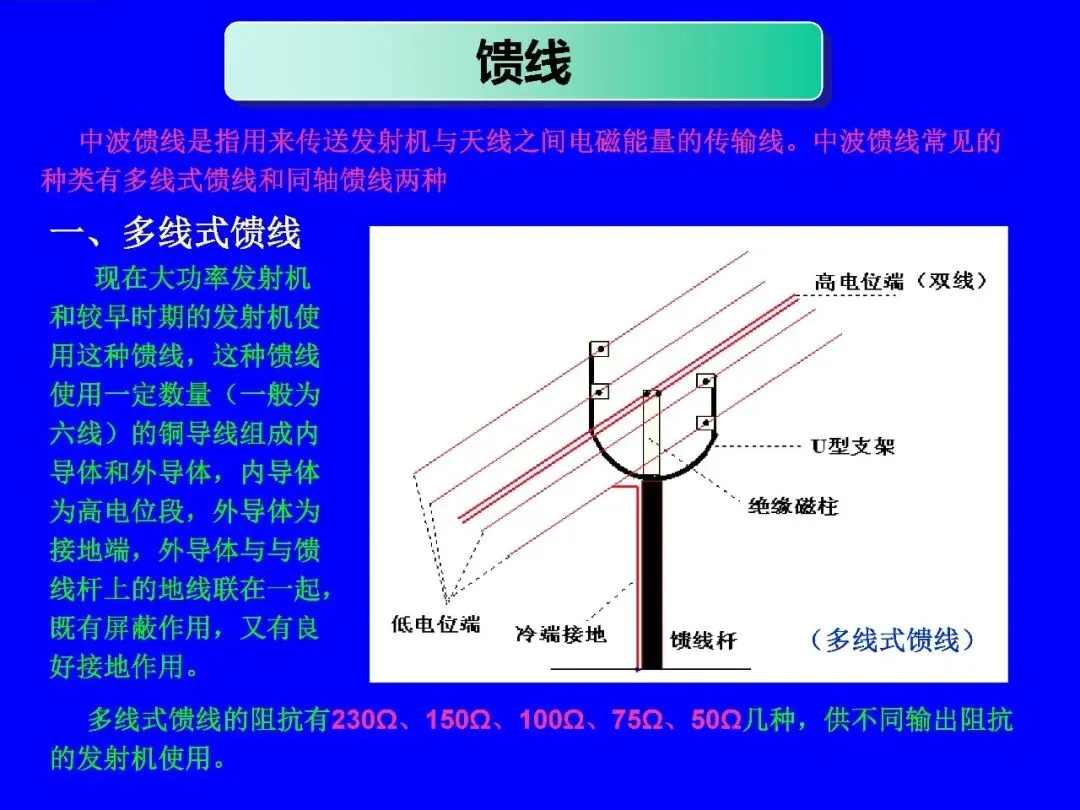 馈线

中波馈线是指用来传送发射机与天线之间电磁能量的传输线。中波馈线常见的种类有多线式馈线和同轴馈线两种

一、多线式馈线

现在大功率发射机和较早时期的发射机使用这种馈线，这种馈线使用一定数量（一般为六线）的铜导线组成内导体和外导体，内导体为高电位段，外导体为接地端，外导体与与馈线杆上的地线联在一起，既有屏蔽作用，又有良好接地作用。

高电位端（双线）
U型支架
绝缘磁柱
低电位端
冷端接地
馈线杆
（多线式馈线）

多线式馈线的阻抗有230Ω、150Ω、100Ω、75Ω、50Ω几种，供不同输出阻抗的发射机使用。